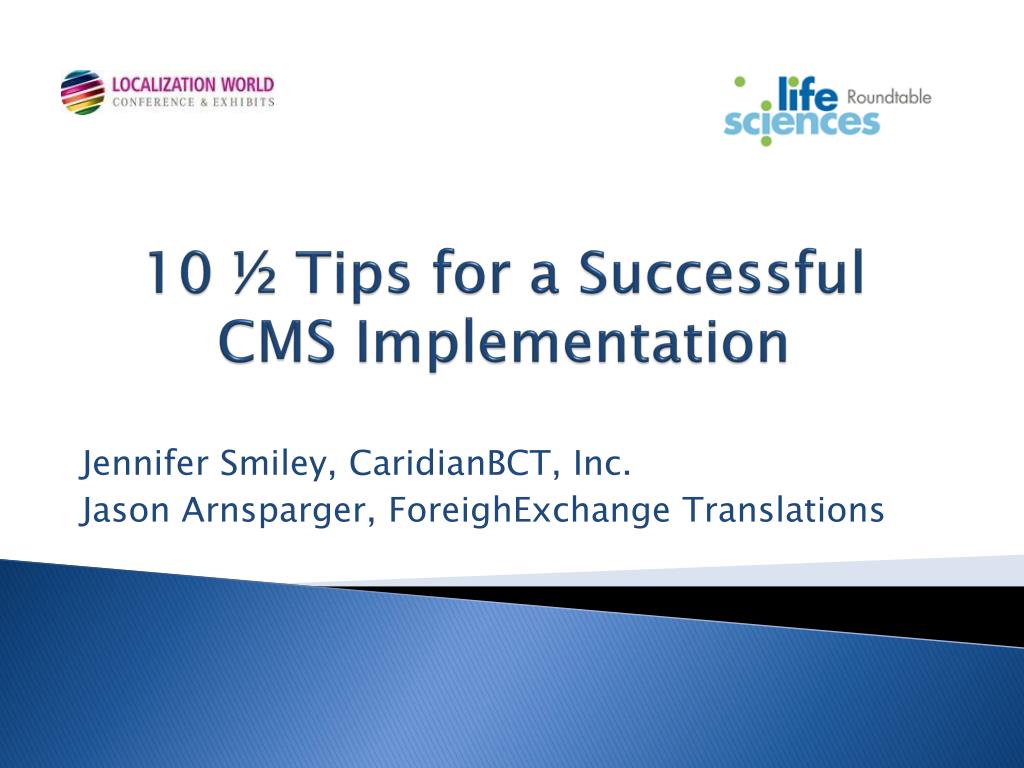 LOCALIZATION WORLD
CONFERENCE & EXHIBITS

life sciences Roundtable

10 ½ Tips for a Successful CMS Implementation

Jennifer Smiley, CaridianBCT, Inc.
Jason Arnsparger, ForeighExchange Translations